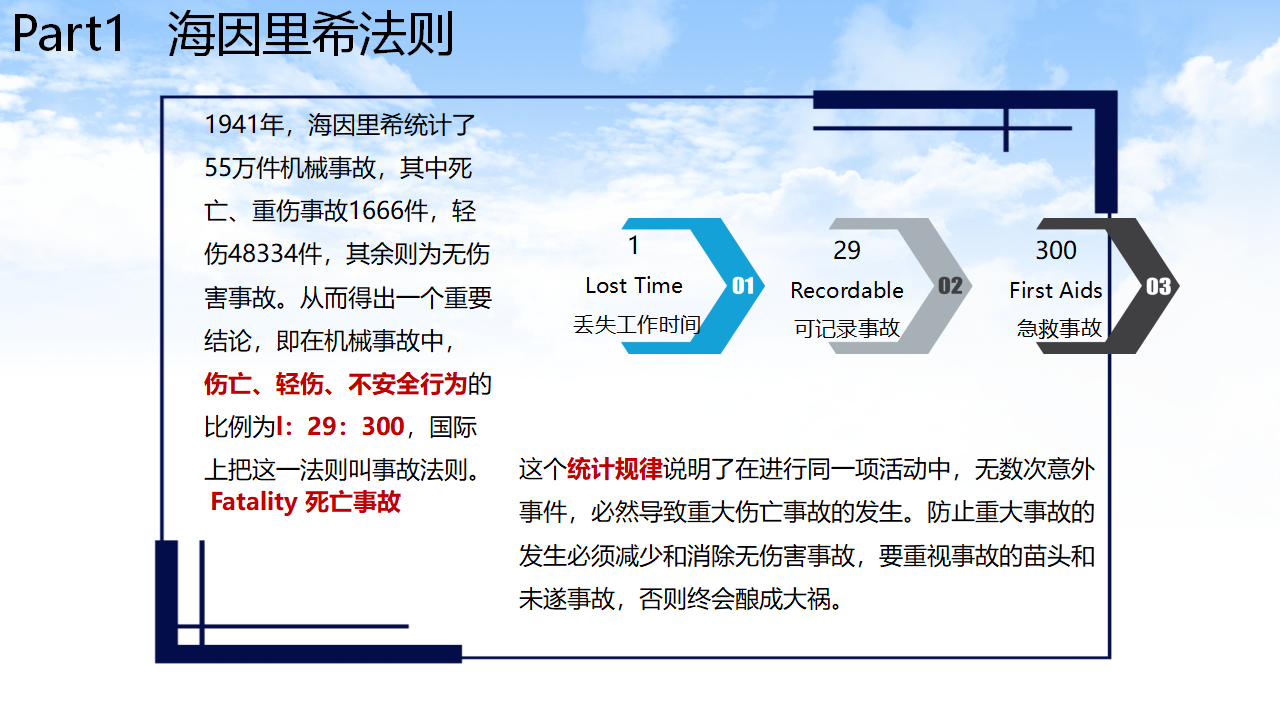 Part1 海因里希法则

1941年，海因里希统计了55万件机械事故，其中死亡、重伤事故1666件，轻伤48334件，其余则为无伤害事故。从而得出一个重要结论，即在机械事故中，伤亡、轻伤、不安全行为的比例为l：29：300，国际上把这一法则叫事故法则。

Fatality 死亡事故

1
Lost Time
丢失工作时间
01

29
Recordable
可记录事故
02

300
First Aids
急救事故
03

这个统计规律说明了在进行同一项活动中，无数次意外事件，必然导致重大伤亡事故的发生。防止重大事故的发生必须减少和消除无伤害事故，要重视事故的苗头和未遂事故，否则终会酿成大祸。